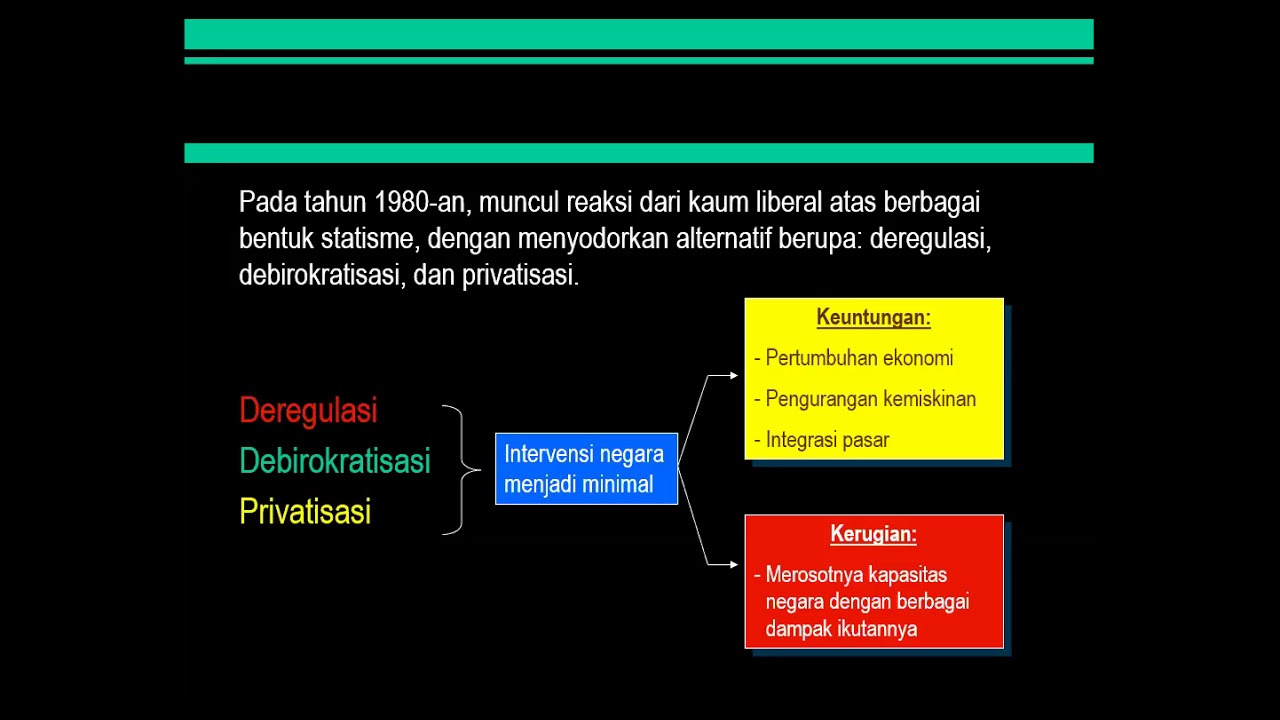 Pada tahun 1980-an, muncul reaksi dari kaum liberal atas berbagai bentuk statisme, dengan menyodorkan alternatif berupa: deregulasi, debirokratisasi, dan privatisasi.

Deregulasi
Debirokratisasi
Privatisasi

Intervensi negara menjadi minimal

Keuntungan:
- Pertumbuhan ekonomi
- Pengurangan kemiskinan
- Integrasi pasar

Kerugian:
- Merosotnya kapasitas negara dengan berbagai dampak ikutannya